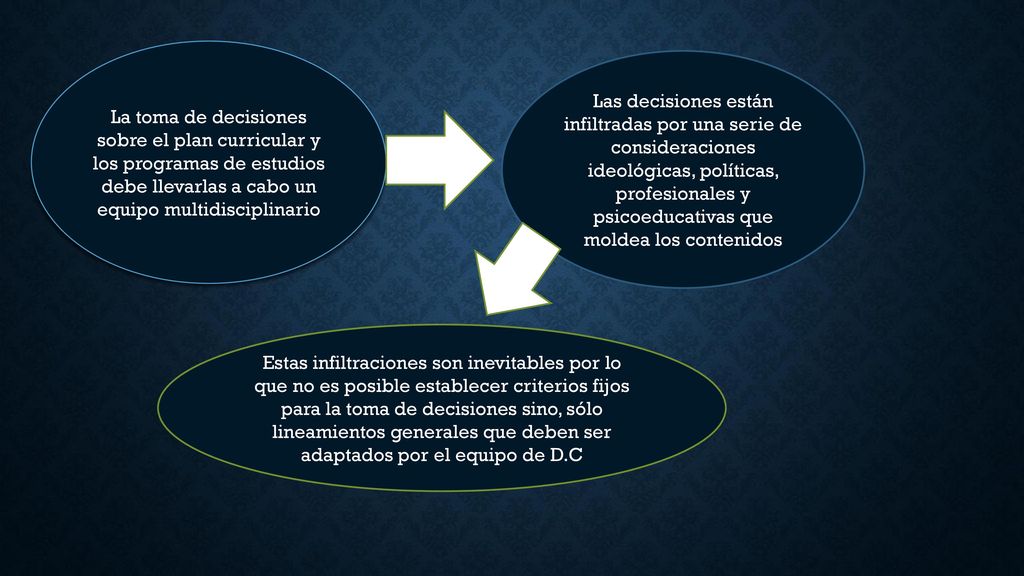 La toma de decisiones sobre el plan curricular y los programas de estudios debe llevarlas a cabo un equipo multidisciplinario

Las decisiones están infiltradas por una serie de consideraciones ideológicas, políticas, profesionales y psicoeducativas que moldea los contenidos

Estas infiltraciones son inevitables por lo que no es posible establecer criterios fijos para la toma de decisiones sino, sólo lineamientos generales que deben ser adaptados por el equipo de D.C